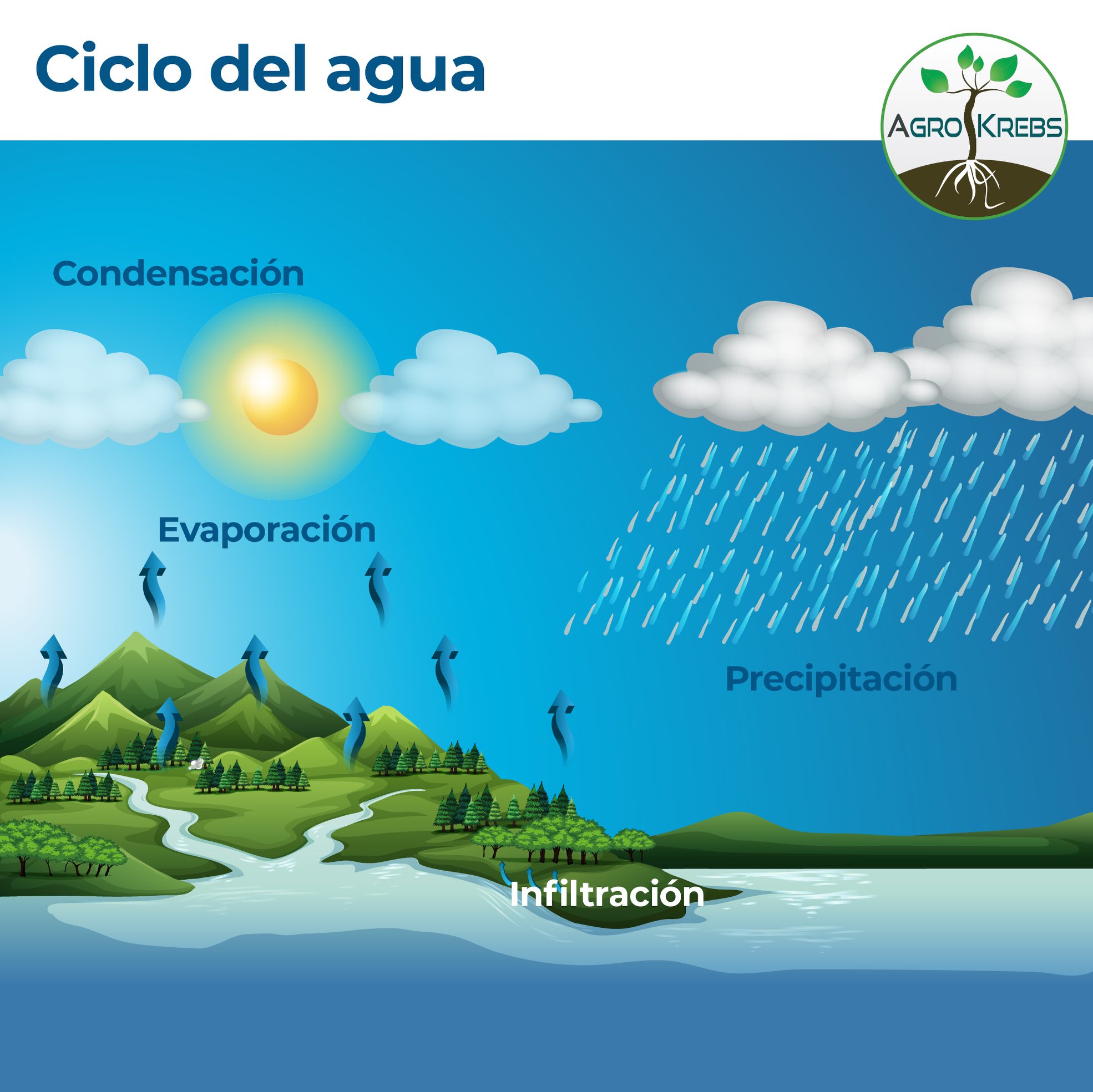 Ciclo del agua

AGRO KREBS

Condensación

Evaporación

Precipitación

Infiltración